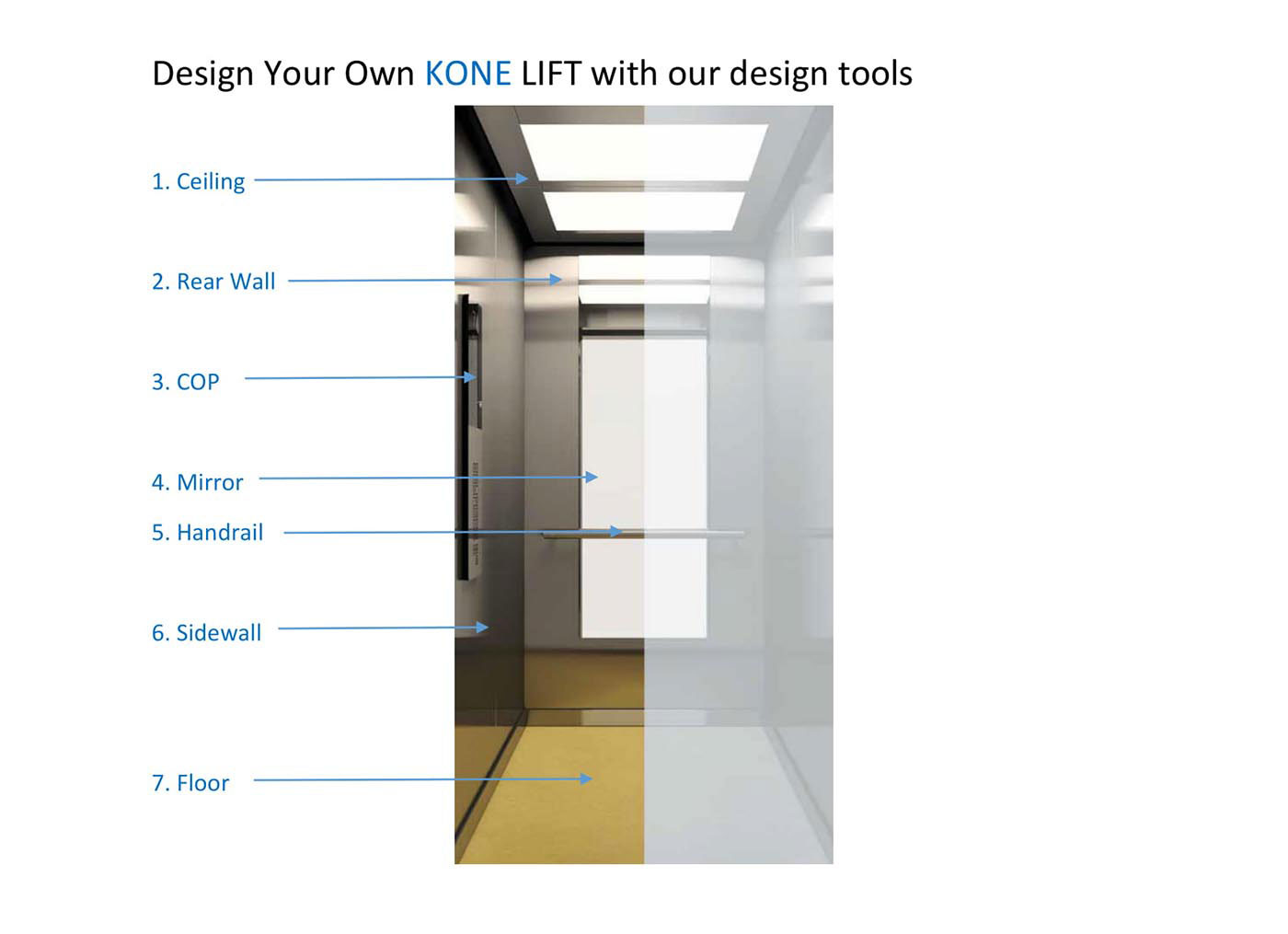 Design Your Own KONE LIFT with our design tools

1. Ceiling

2. Rear Wall

3. COP

4. Mirror

5. Handrail

6. Sidewall

7. Floor